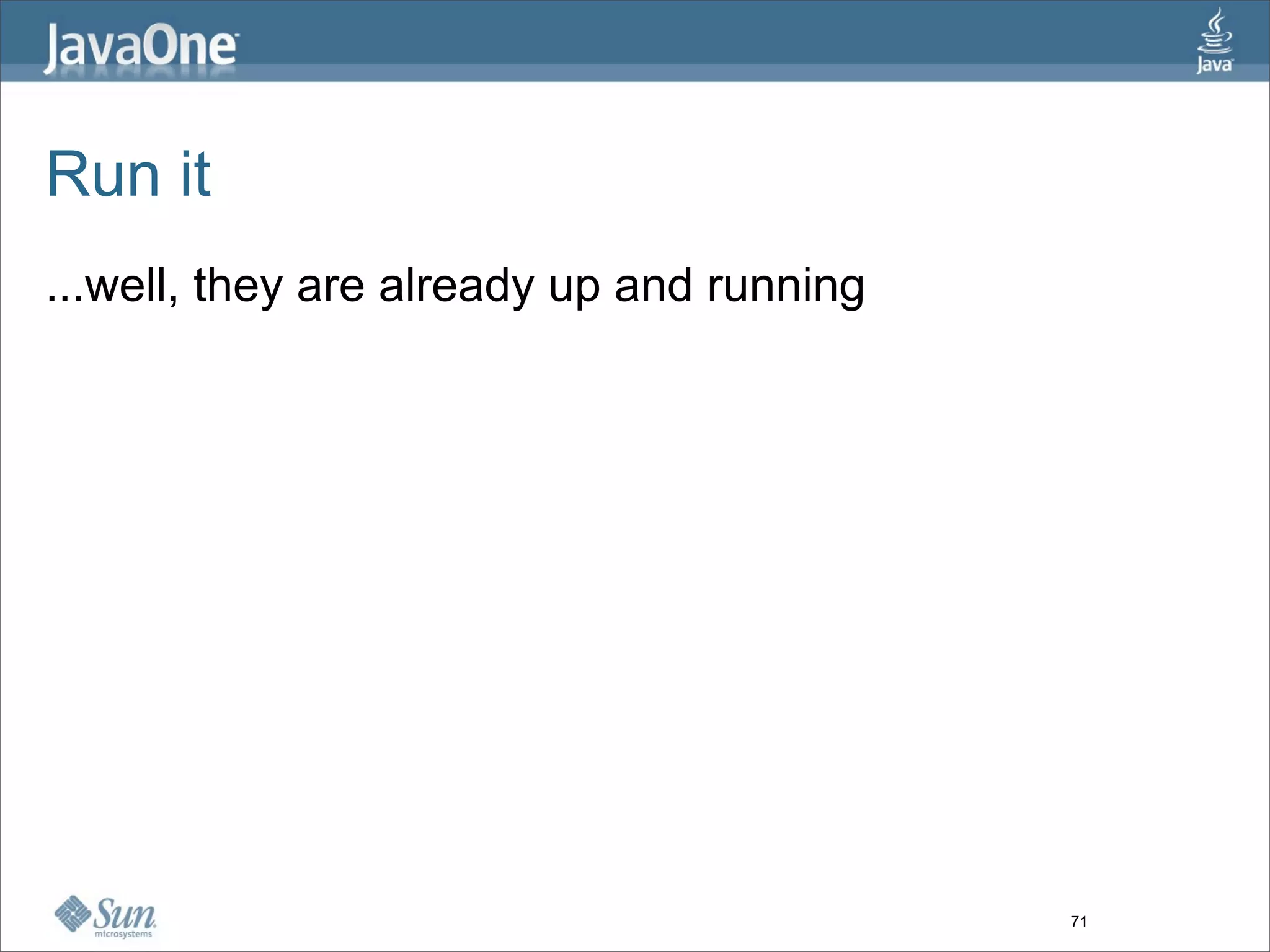 JavaOne

Java

Run it

...well, they are already up and running

Sun microsystems

71